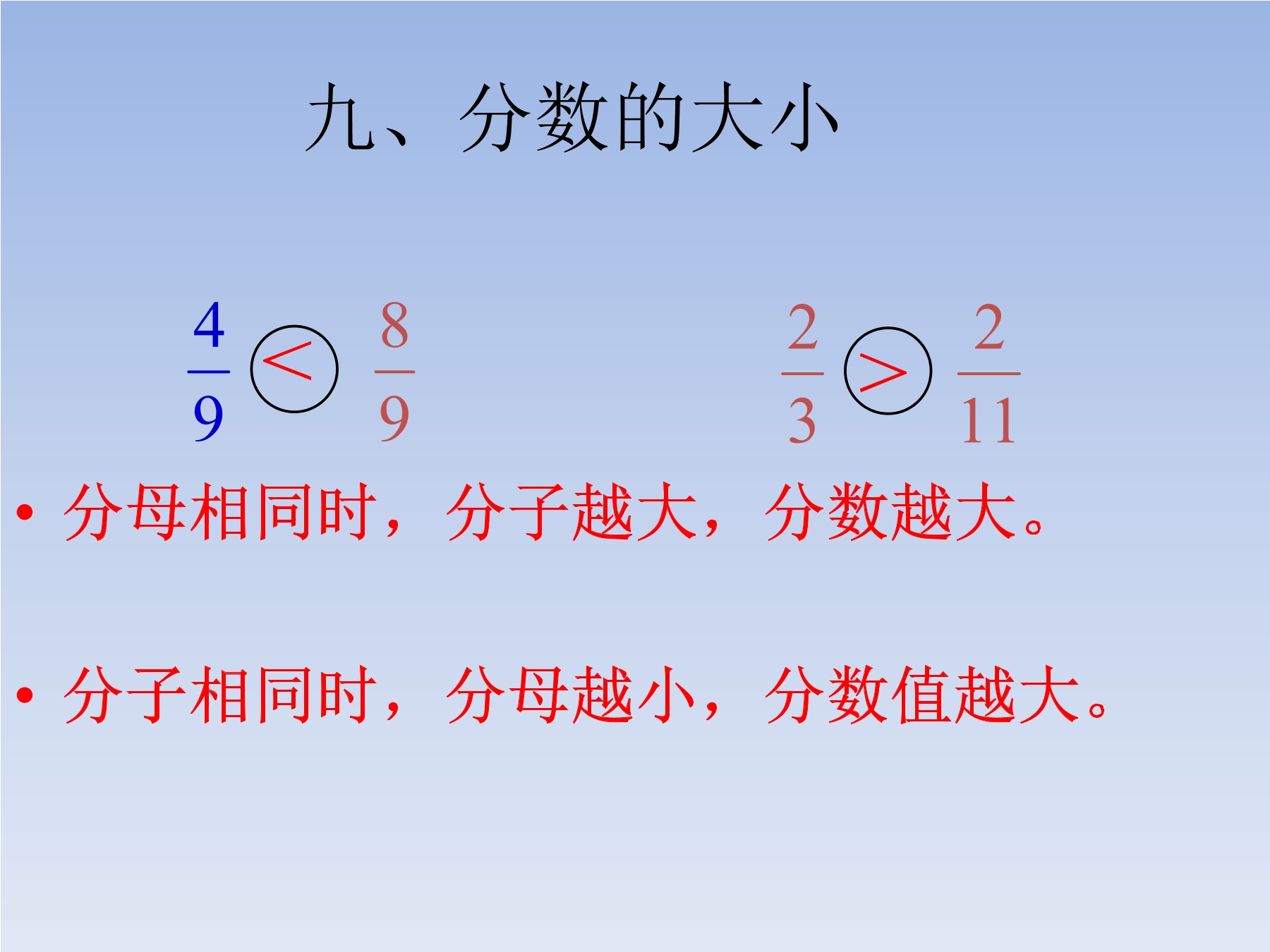 九、分数的大小

$\frac{4}{9} < \frac{8}{9}$　　$\frac{2}{3} > \frac{2}{11}$

• 分母相同时，分子越大，分数越大。

• 分子相同时，分母越小，分数值越大。